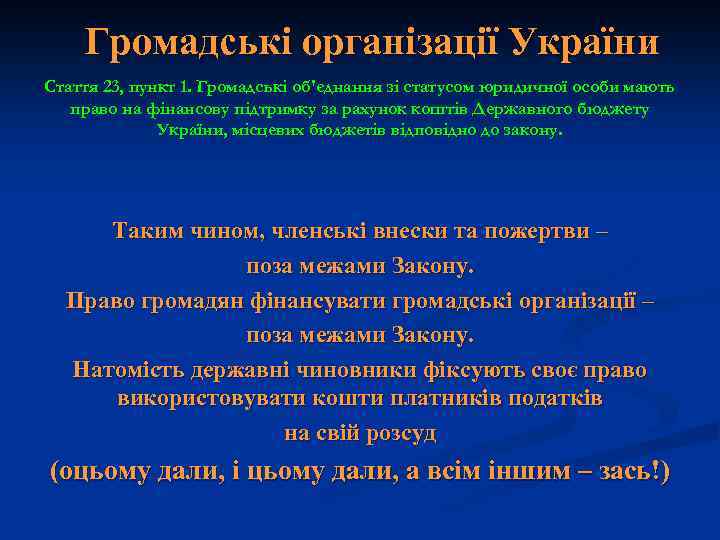 Громадські організації України

Стаття 23, пункт 1. Громадські об'єднання зі статусом юридичної особи мають право на фінансову підтримку за рахунок коштів Державного бюджету України, місцевих бюджетів відповідно до закону.

Таким чином, членські внески та пожертви – поза межами Закону.

Право громадян фінансувати громадські організації – поза межами Закону.

Натомість державні чиновники фіксують своє право використовувати кошти платників податків на свій розсуд

(оцьому дали, і цьому дали, а всім іншим – зась!)